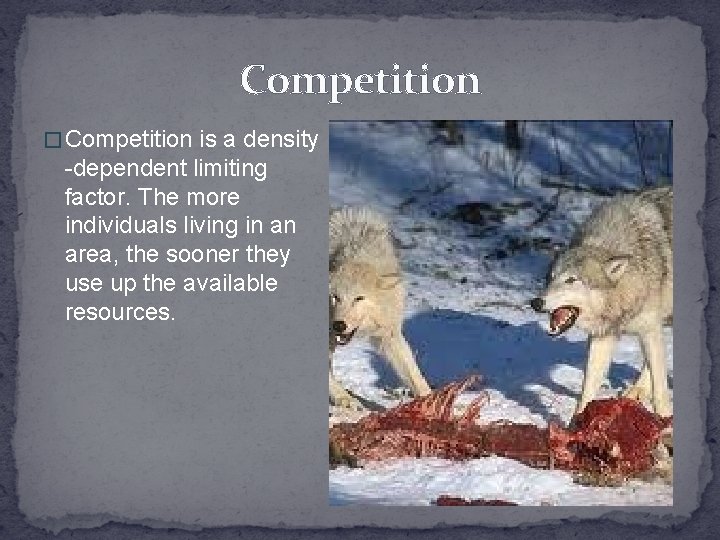 Competition

□ Competition is a density -dependent limiting factor. The more individuals living in an area, the sooner they use up the available resources.